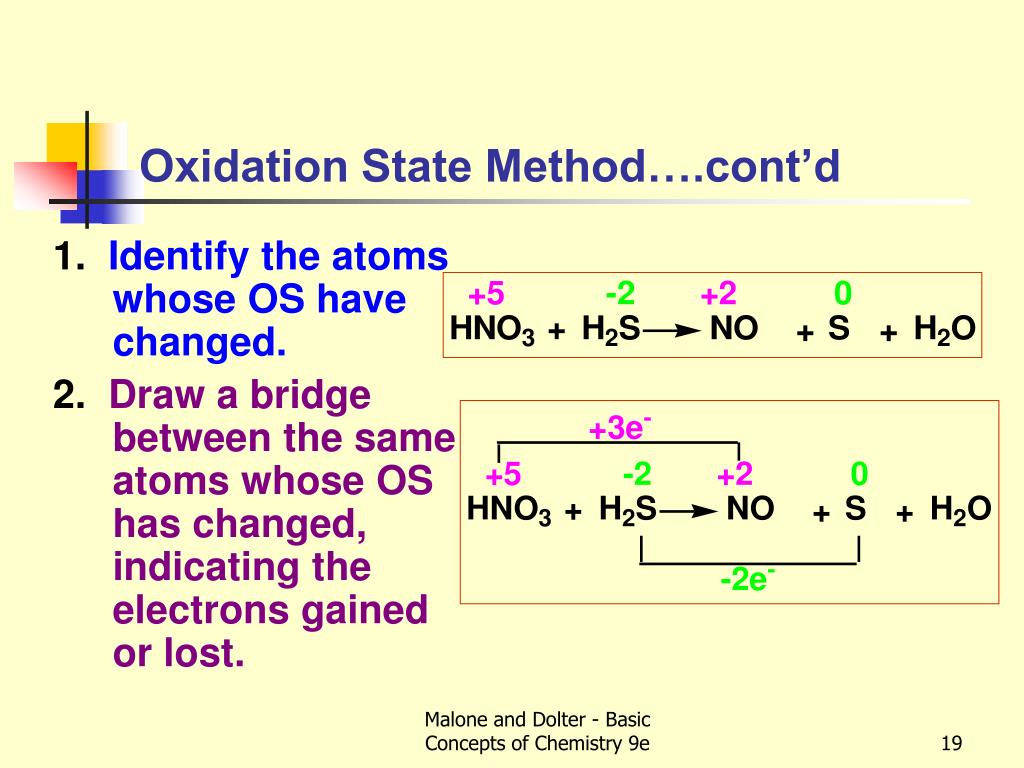 Oxidation State Method….cont’d

1. Identify the atoms whose OS have changed.

+5 -2 +2 0
$HNO_3 + H_2S \rightarrow NO + S + H_2O$

2. Draw a bridge between the same atoms whose OS has changed, indicating the electrons gained or lost.

$+3e^-$
+5 -2 +2 0
$HNO_3 + H_2S \rightarrow NO + S + H_2O$
$-2e^-$

Malone and Dolter - Basic Concepts of Chemistry 9e

19